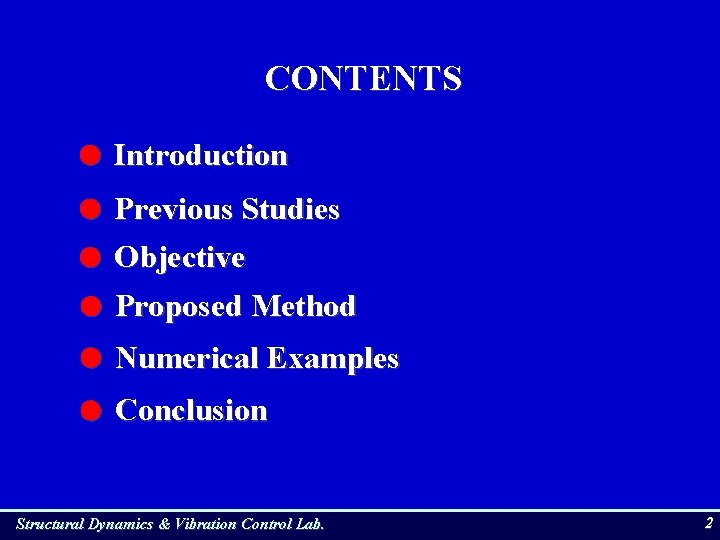 CONTENTS

Introduction

Previous Studies

Objective

Proposed Method

Numerical Examples

Conclusion

Structural Dynamics & Vibration Control Lab.

2